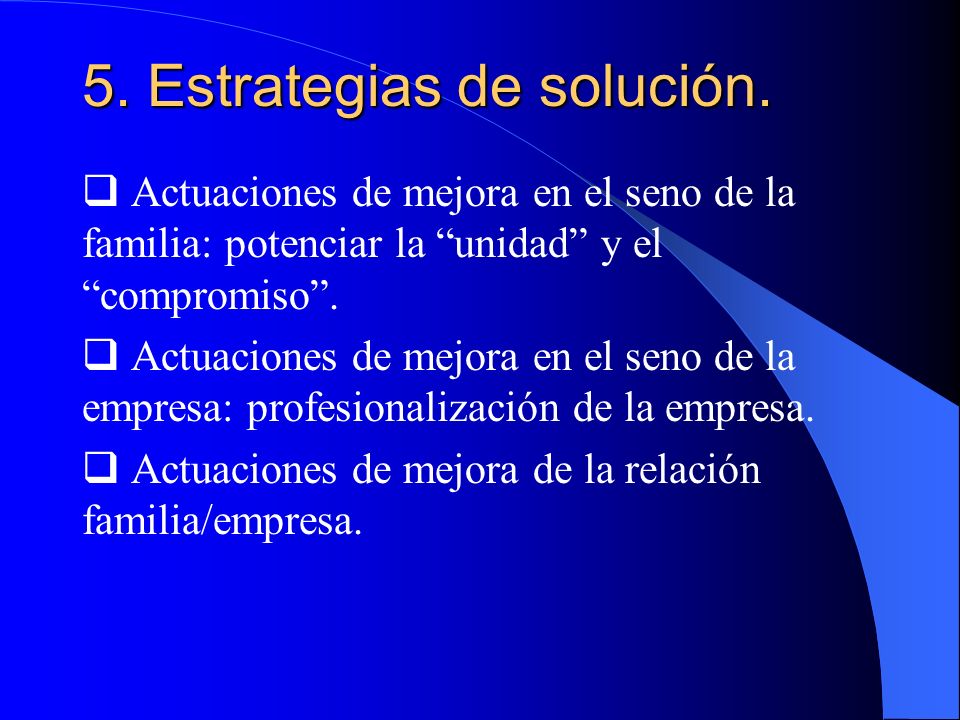 5. Estrategias de solución.

❑ Actuaciones de mejora en el seno de la familia: potenciar la “unidad” y el “compromiso”.

❑ Actuaciones de mejora en el seno de la empresa: profesionalización de la empresa.

❑ Actuaciones de mejora de la relación familia/empresa.